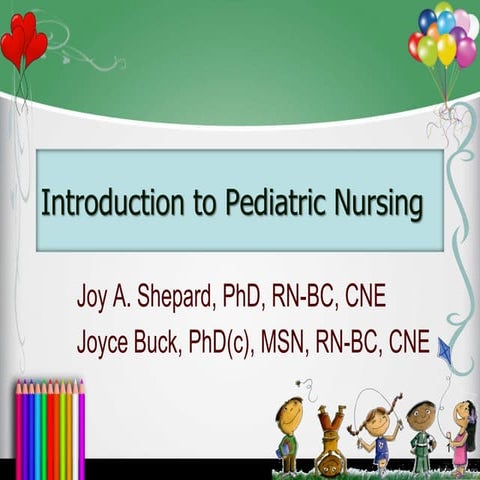 Introduction to Pediatric Nursing

Joy A. Shepard, PhD, RN-BC, CNE
Joyce Buck, PhD(c), MSN, RN-BC, CNE